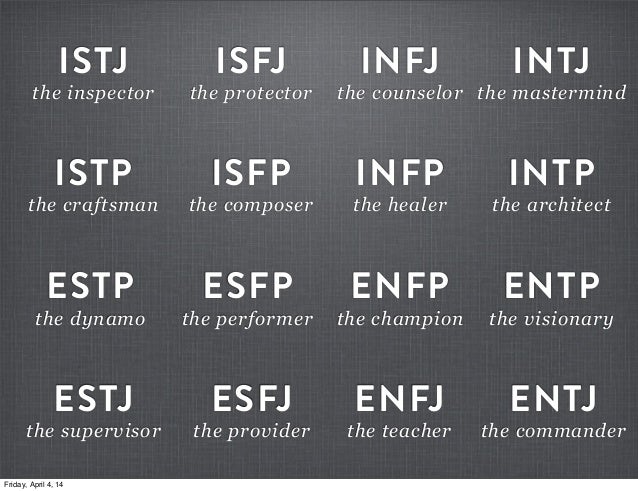 ISTJ
the inspector

ISFJ
the protector

INFJ
the counselor

INTJ
the mastermind

ISTP
the craftsman

ISFP
the composer

INFP
the healer

INTP
the architect

ESTP
the dynamo

ESFP
the performer

ENFP
the champion

ENTP
the visionary

ESTJ
the supervisor

ESFJ
the provider

ENFJ
the teacher

ENTJ
the commander

Friday, April 4, 14